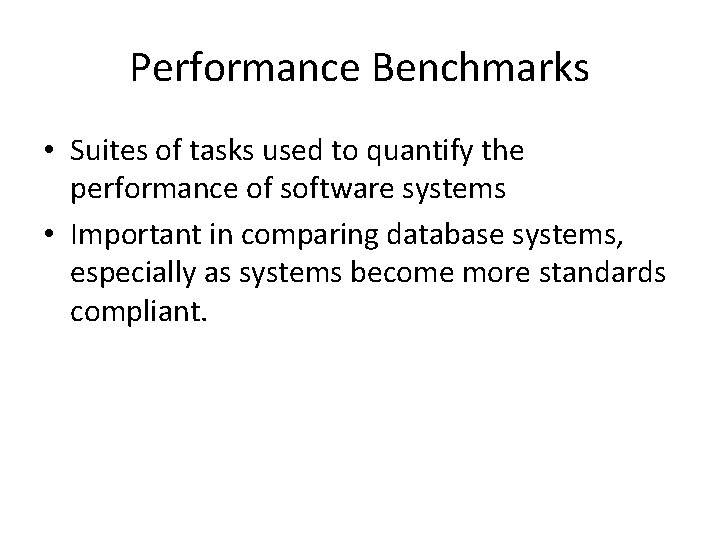 Performance Benchmarks

• Suites of tasks used to quantify the performance of software systems
• Important in comparing database systems, especially as systems become more standards compliant.